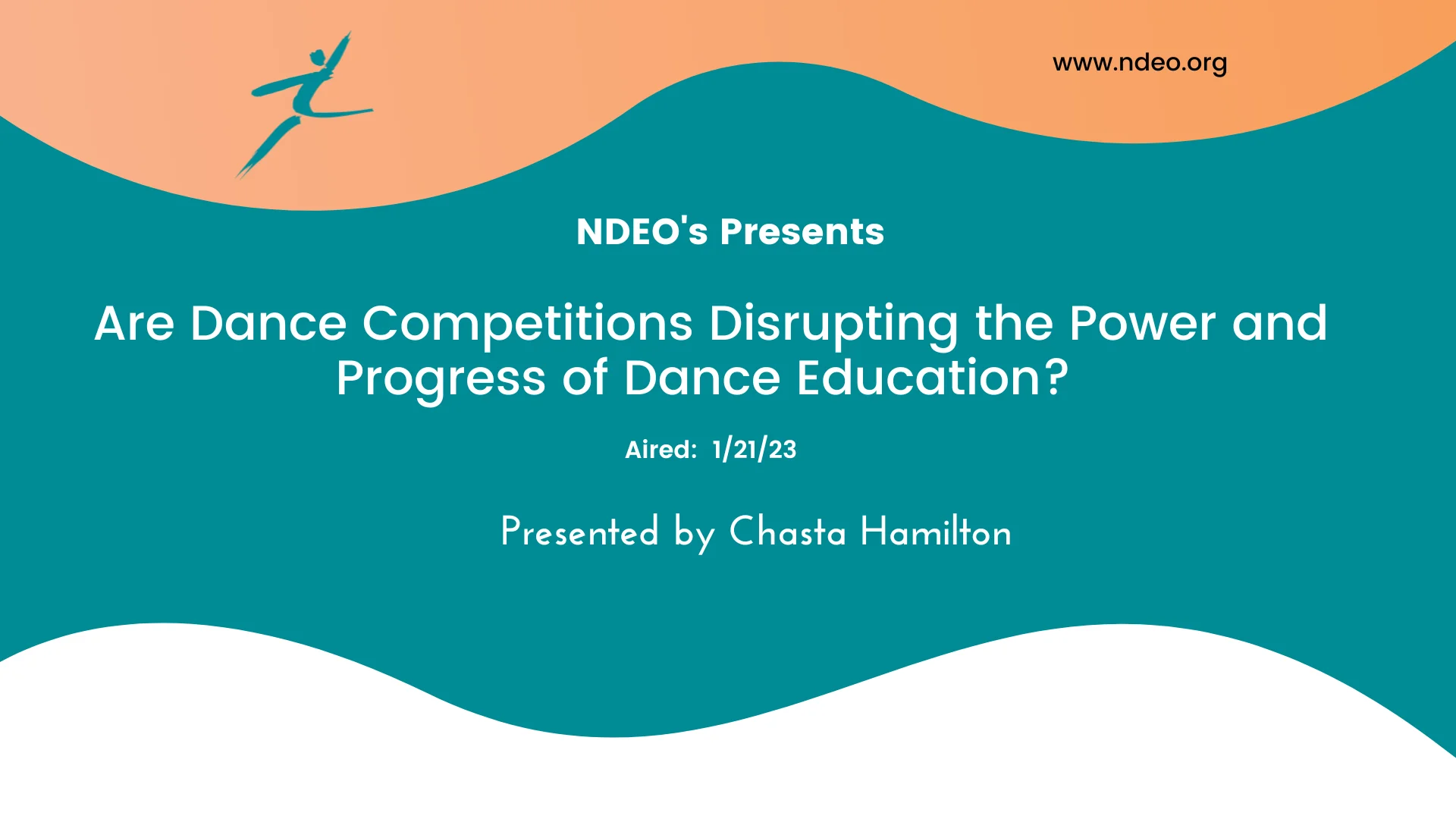 www.ndeo.org

NDEO's Presents

Are Dance Competitions Disrupting the Power and Progress of Dance Education?

Aired: 1/21/23

Presented by Chasta Hamilton